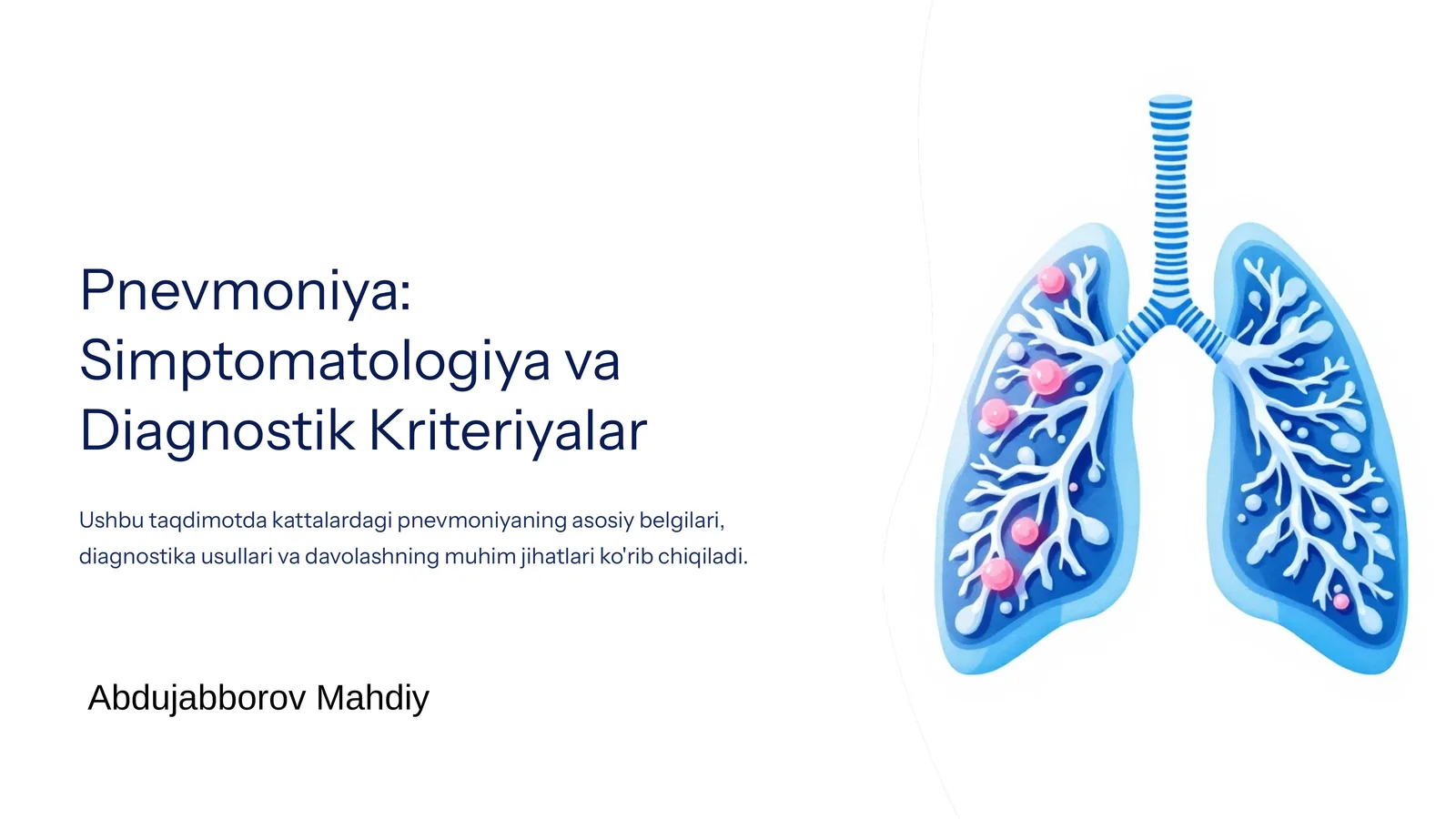 Pnevmoniya: Simptomatologiya va Diagnostik Kriteriyalar

Ushbu taqdimotda kattalardagi pnevmoniyaning asosiy belgilari, diagnostika usullari va davolashning muhim jihatlari ko'rib chiqiladi.

Abdujabborov Mahdiy